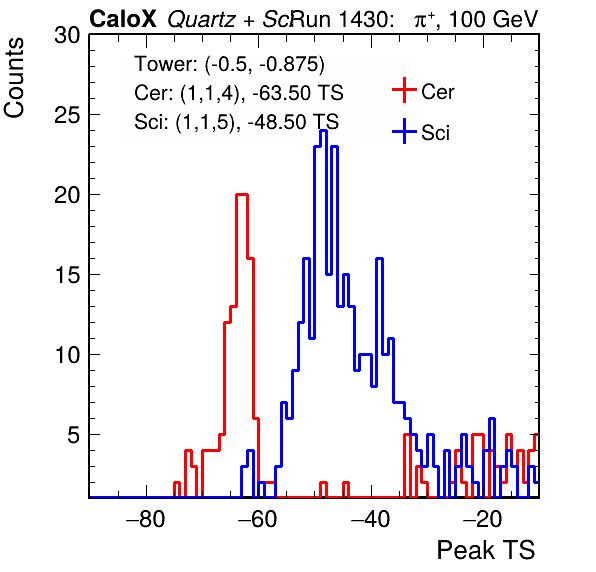 CaloX Quartz + ScRun 1430: $\pi^+$, 100 GeV

Counts

30
25
20
15
10
5

Tower: (-0.5, -0.875)
Cer: (1,1,4), -63.50 TS
Sci: (1,1,5), -48.50 TS

Cer
Sci

−80
−60
−40
−20

Peak TS